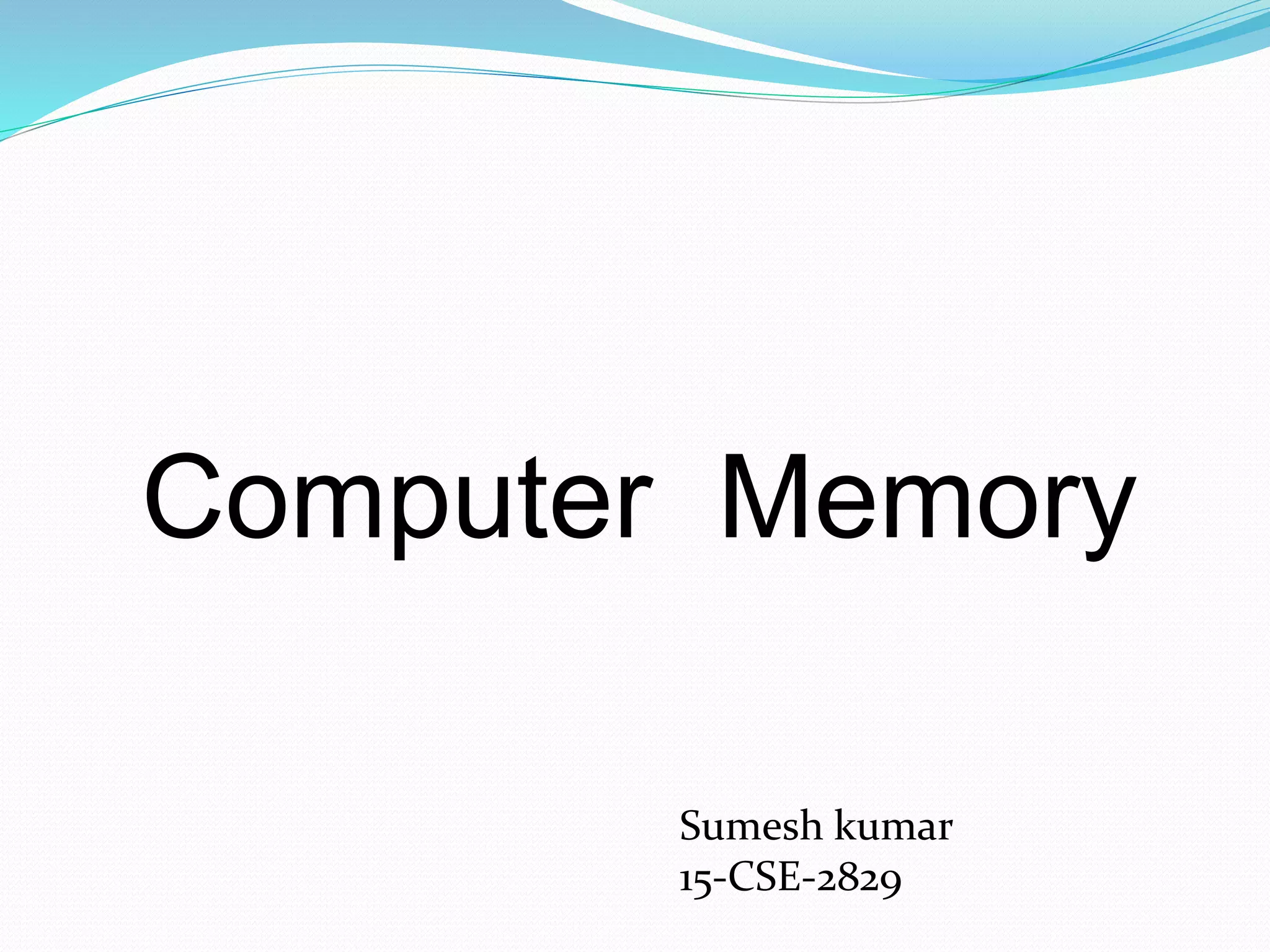 Computer Memory

Sumesh kumar
15-CSE-2829